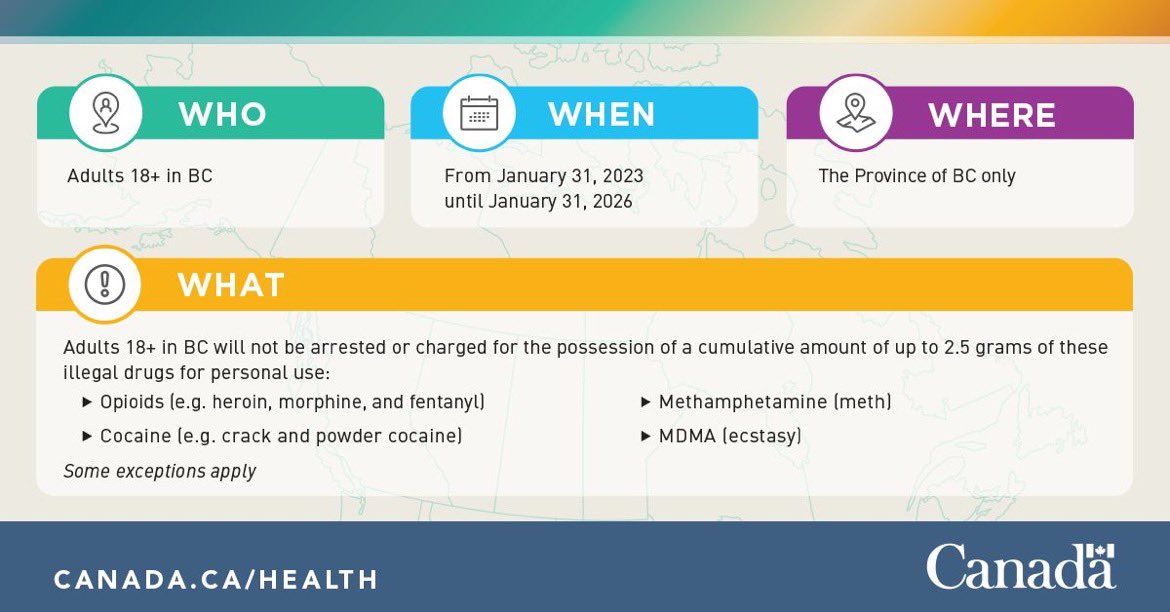 WHO

Adults 18+ in BC

WHEN

From January 31, 2023 until January 31, 2026

WHERE

The Province of BC only

WHAT

Adults 18+ in BC will not be arrested or charged for the possession of a cumulative amount of up to 2.5 grams of these illegal drugs for personal use:

▸ Opioids (e.g. heroin, morphine, and fentanyl)

▸ Cocaine (e.g. crack and powder cocaine)

▸ Methamphetamine (meth)

▸ MDMA (ecstasy)

Some exceptions apply

CANADA.CA/HEALTH

Canada